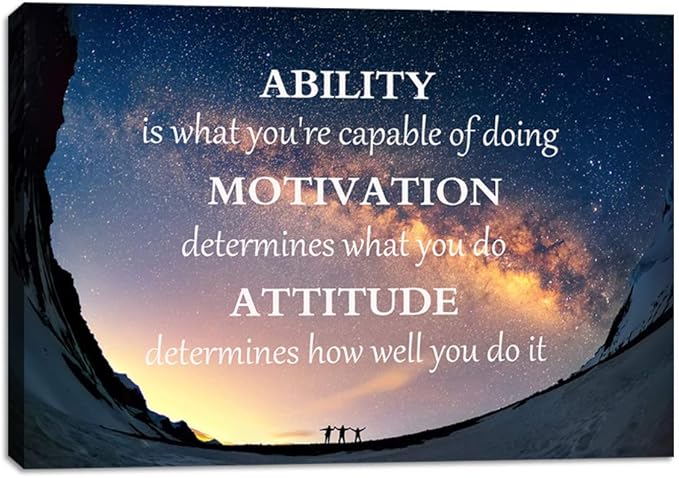 ABILITY
is what you're capable of doing
MOTIVATION
determines what you do
ATTITUDE
determines how well you do it